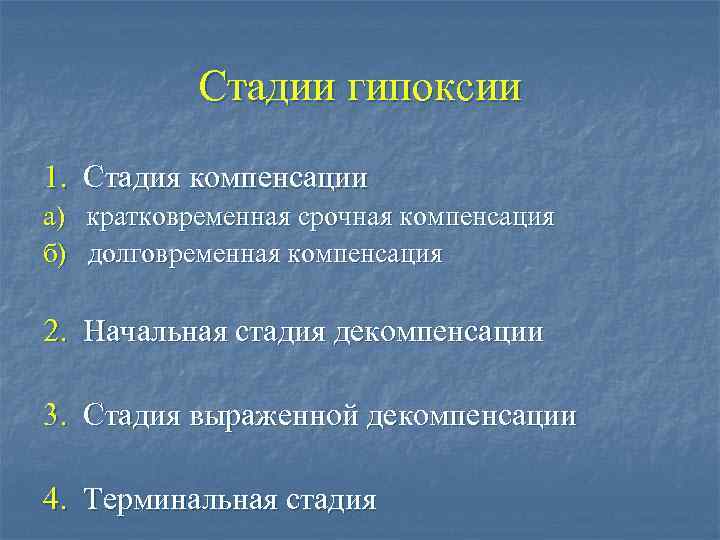 Стадии гипоксии

1. Стадия компенсации
а) кратковременная срочная компенсация
б) долговременная компенсация

2. Начальная стадия декомпенсации

3. Стадия выраженной декомпенсации

4. Терминальная стадия